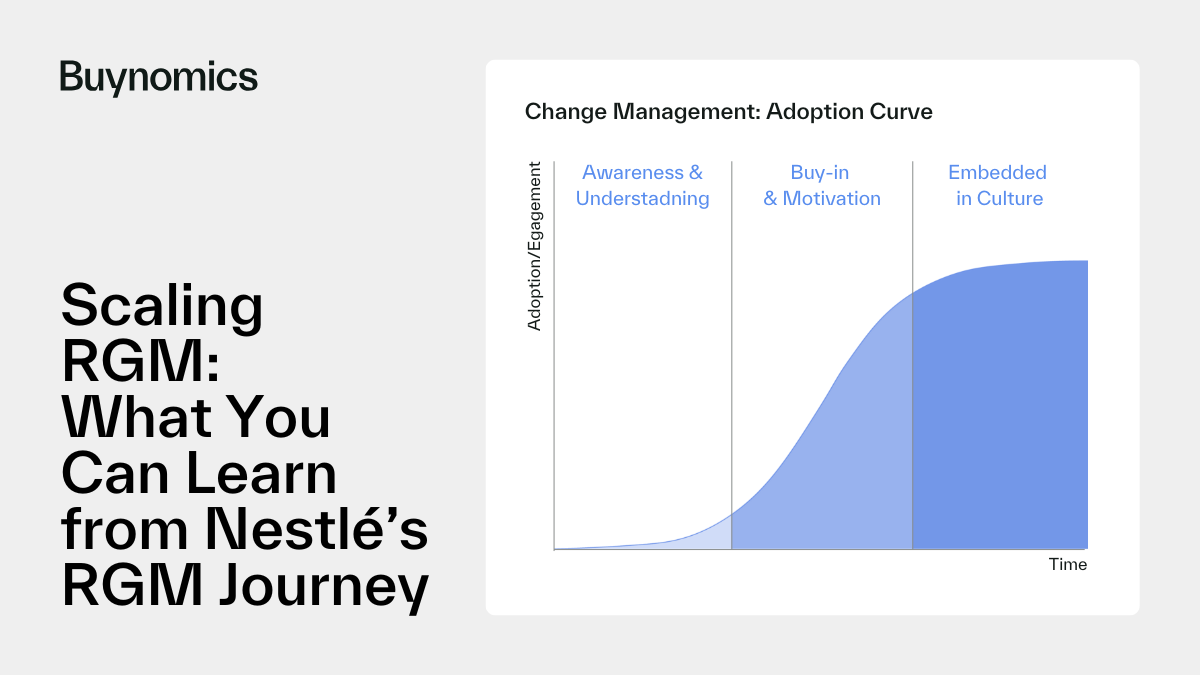 Buynomics

Scaling RGM: What You Can Learn from Nestlé's RGM Journey

Change Management: Adoption Curve

Adoption/Egagement

Awareness & Understadning

Buy-in & Motivation

Embedded in Culture

Time